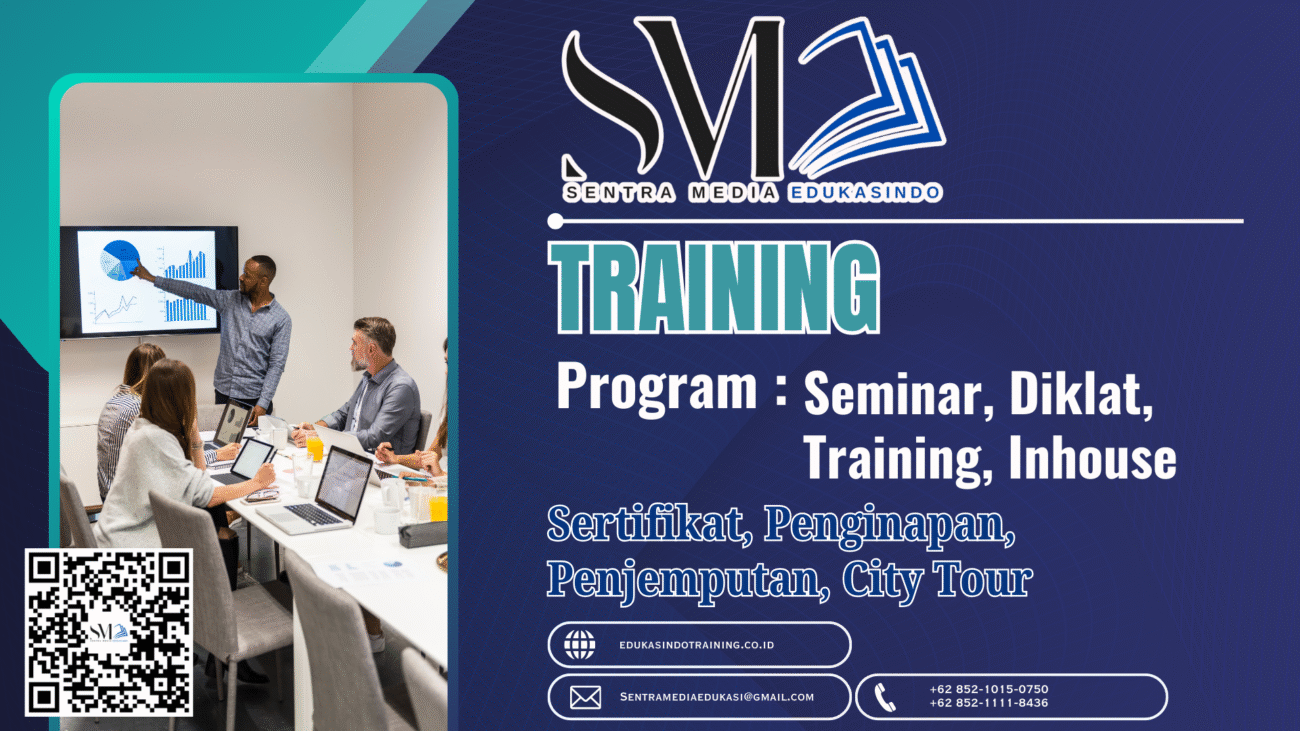 SM

SENTRA MEDIA EDUKASINDO

TRAINING

Program : Seminar, Diklat, Training, Inhouse

Sertifikat, Penginapan, Penjemputan, City Tour

EDUKASINDOTRAINING.CO.ID

SENTRAMEDIAEDUKASI@GMAIL.COM

+62 852-1015-0750
+62 852-1111-8436